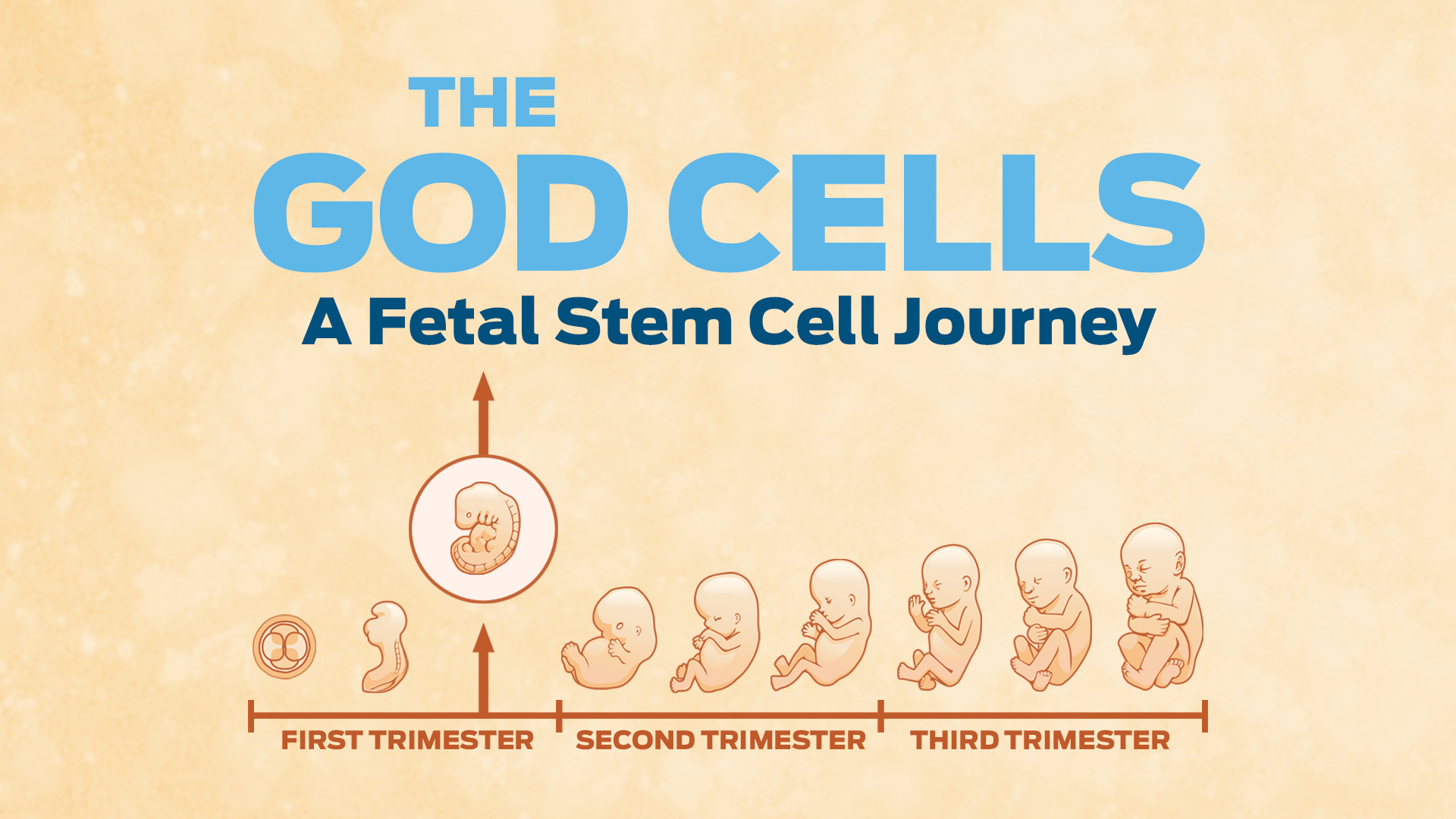 THE
GOD CELLS
A Fetal Stem Cell Journey

FIRST TRIMESTER SECOND TRIMESTER THIRD TRIMESTER